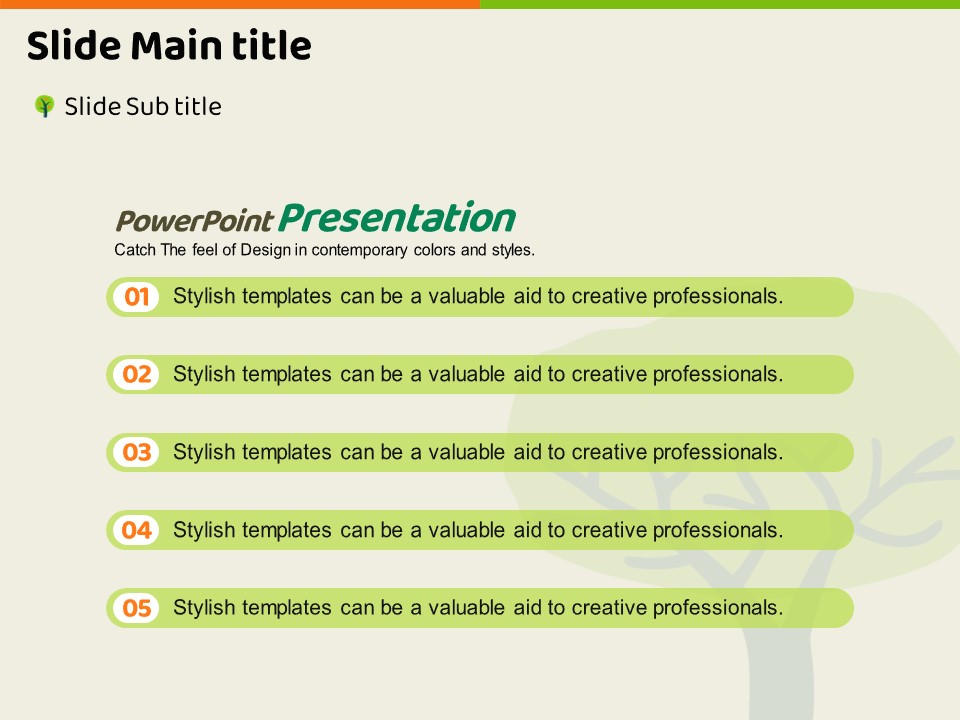 Slide Main title

Slide Sub title

PowerPoint Presentation

Catch The feel of Design in contemporary colors and styles.

01 Stylish templates can be a valuable aid to creative professionals.

02 Stylish templates can be a valuable aid to creative professionals.

03 Stylish templates can be a valuable aid to creative professionals.

04 Stylish templates can be a valuable aid to creative professionals.

05 Stylish templates can be a valuable aid to creative professionals.